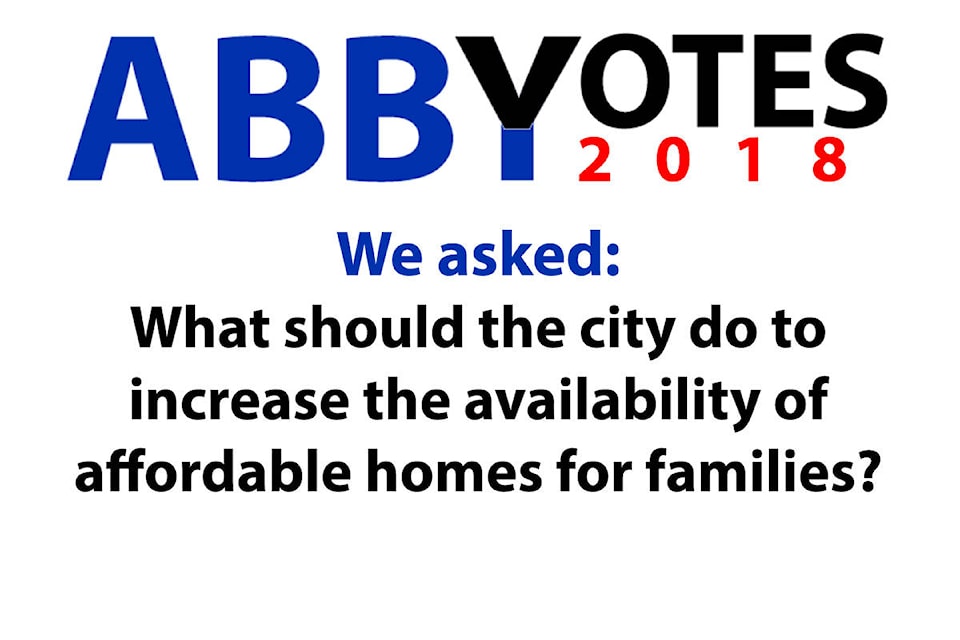 ABBYVOTES
2018

We asked:
What should the city do to increase the availability of affordable homes for families?